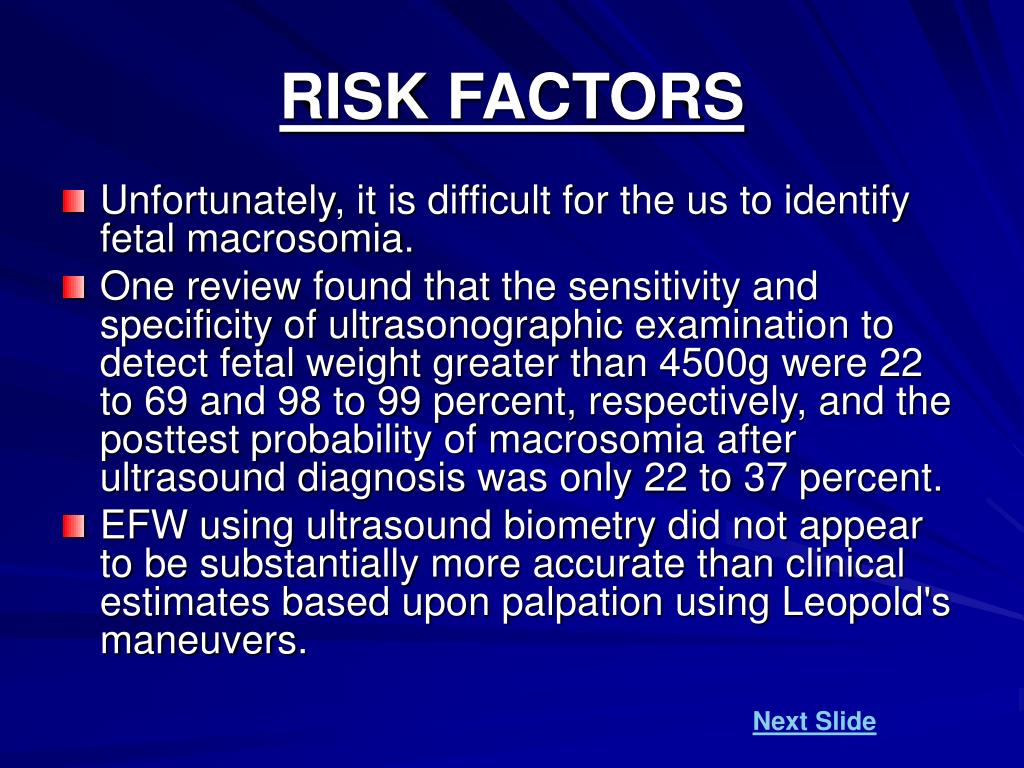 RISK FACTORS

Unfortunately, it is difficult for the us to identify fetal macrosomia.

One review found that the sensitivity and specificity of ultrasonographic examination to detect fetal weight greater than 4500g were 22 to 69 and 98 to 99 percent, respectively, and the posttest probability of macrosomia after ultrasound diagnosis was only 22 to 37 percent.

EFW using ultrasound biometry did not appear to be substantially more accurate than clinical estimates based upon palpation using Leopold's maneuvers.

Next Slide